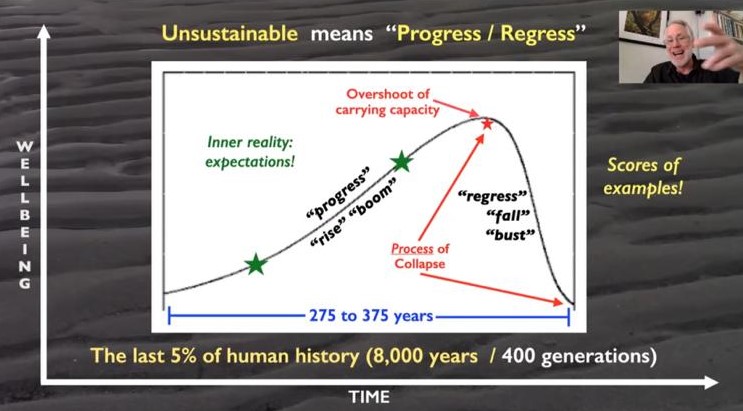 Unsustainable means "Progress / Regress"

WELLBEING

Overshoot of carrying capacity

Inner reality: expectations!

"progress"

"rise" "boom"

"regress"
"fall"
"bust"

Process of Collapse

Scores of examples!

275 to 375 years

The last 5% of human history (8,000 years / 400 generations)

TIME